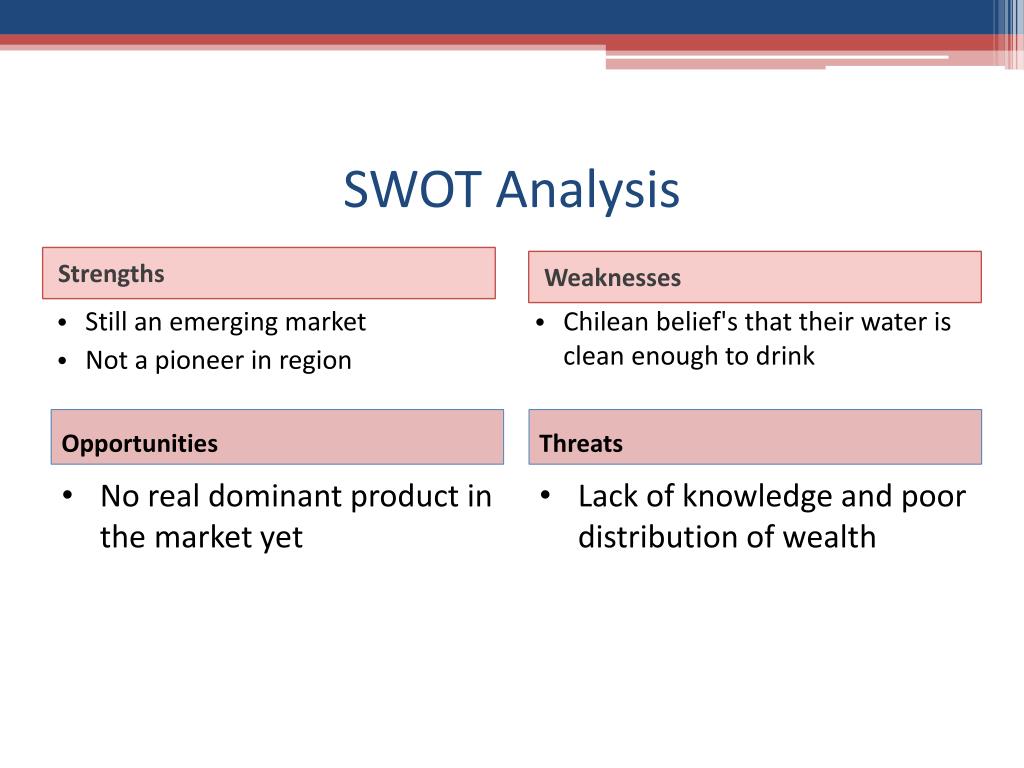 SWOT Analysis

Strengths

• Still an emerging market
• Not a pioneer in region

Weaknesses

• Chilean belief's that their water is clean enough to drink

Opportunities

• No real dominant product in the market yet

Threats

• Lack of knowledge and poor distribution of wealth